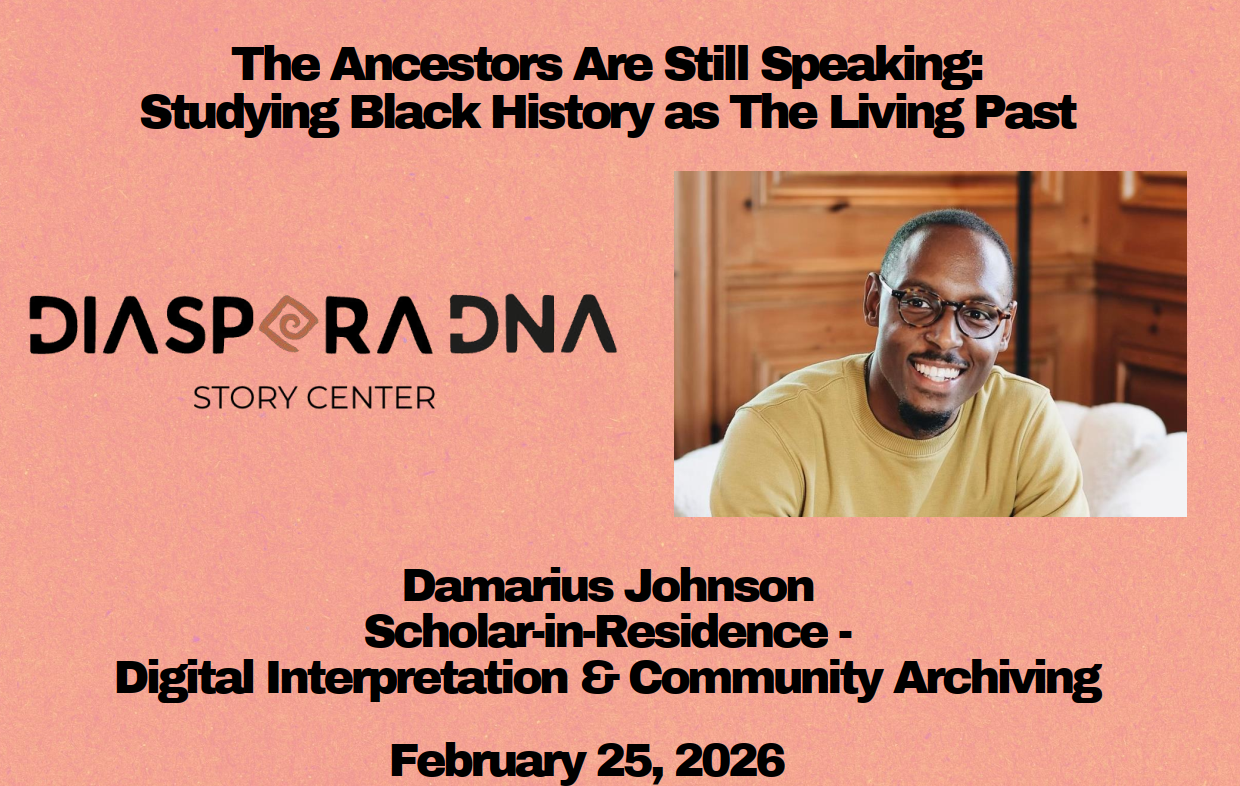 The Ancestors Are Still Speaking:
Studying Black History as The Living Past

DIASPORA DNA
STORY CENTER

Damarius Johnson
Scholar-in-Residence -
Digital Interpretation & Community Archiving

February 25, 2026